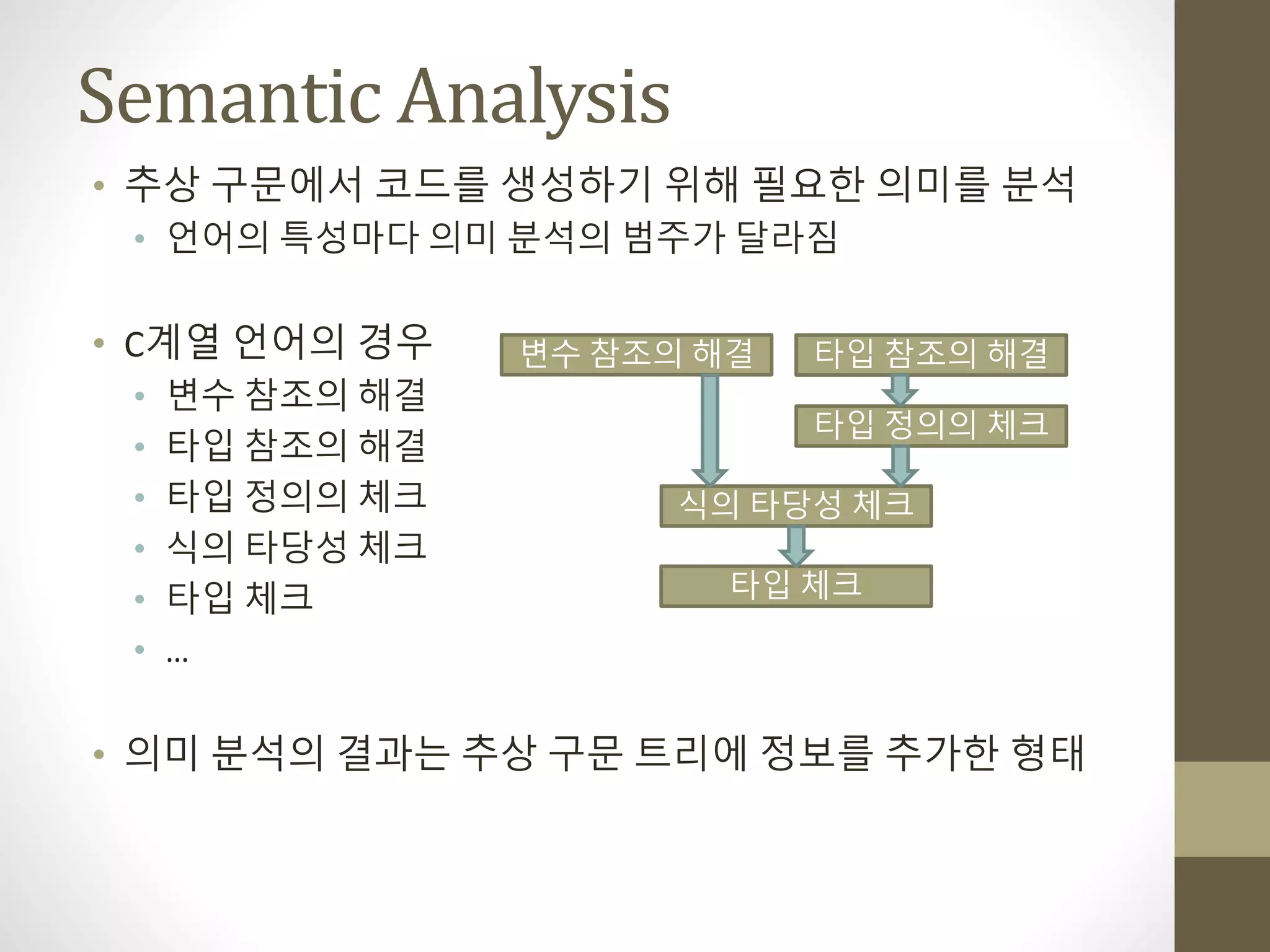 Semantic Analysis

• 추상 구문에서 코드를 생성하기 위해 필요한 의미를 분석
  • 언어의 특성마다 의미 분석의 범주가 달라짐

• C계열 언어의 경우
  • 변수 참조의 해결
  • 타입 참조의 해결
  • 타입 정의의 체크
  • 식의 타당성 체크
  • 타입 체크
  • …

변수 참조의 해결
타입 참조의 해결
타입 정의의 체크
식의 타당성 체크
타입 체크

• 의미 분석의 결과는 추상 구문 트리에 정보를 추가한 형태